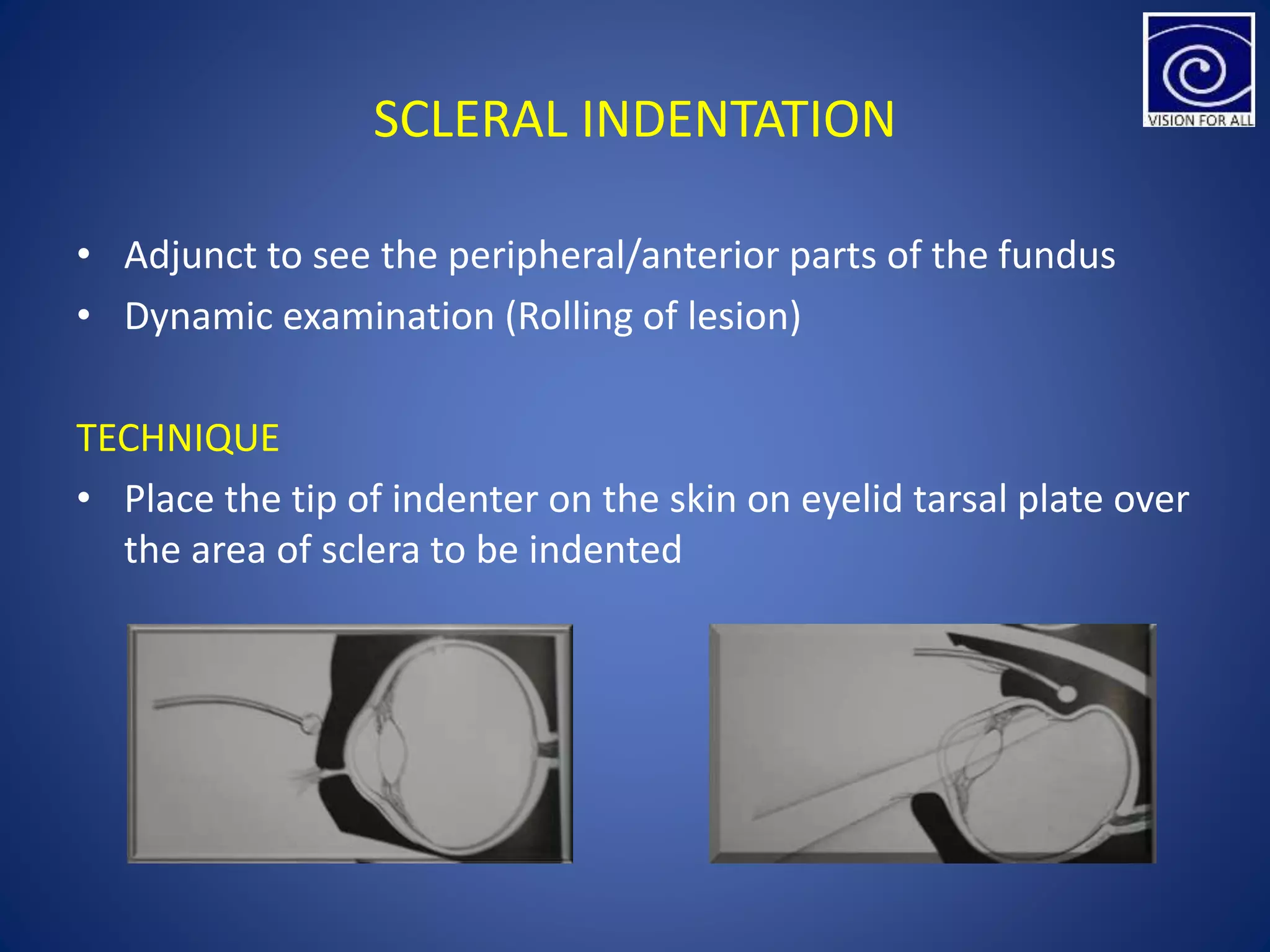 VISION FOR ALL

SCLERAL INDENTATION

• Adjunct to see the peripheral/anterior parts of the fundus
• Dynamic examination (Rolling of lesion)

TECHNIQUE

• Place the tip of indenter on the skin on eyelid tarsal plate over the area of sclera to be indented